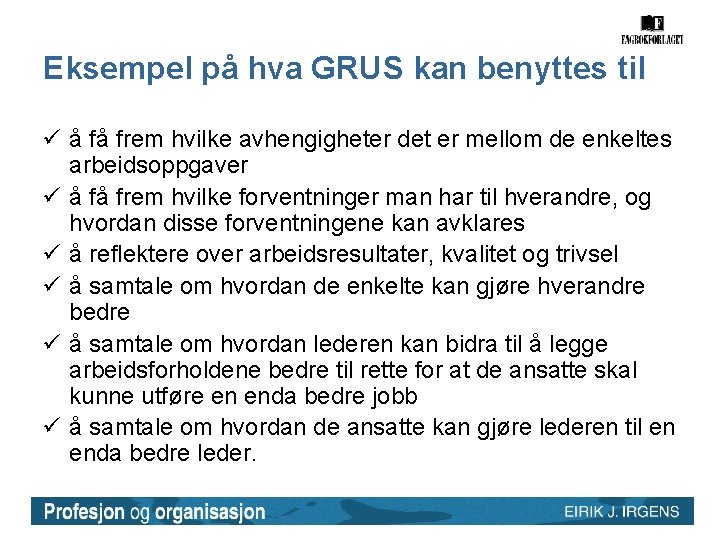 FAGBOKFORLAGET

Eksempel på hva GRUS kan benyttes til

✓ å få frem hvilke avhengigheter det er mellom de enkeltes arbeidsoppgaver
✓ å få frem hvilke forventninger man har til hverandre, og hvordan disse forventningene kan avklares
✓ å reflektere over arbeidsresultater, kvalitet og trivsel
✓ å samtale om hvordan de enkelte kan gjøre hverandre bedre
✓ å samtale om hvordan lederen kan bidra til å legge arbeidsforholdene bedre til rette for at de ansatte skal kunne utføre en enda bedre jobb
✓ å samtale om hvordan de ansatte kan gjøre lederen til en enda bedre leder.

Profesjon og organisasjon
EIRIK J. IRGENS